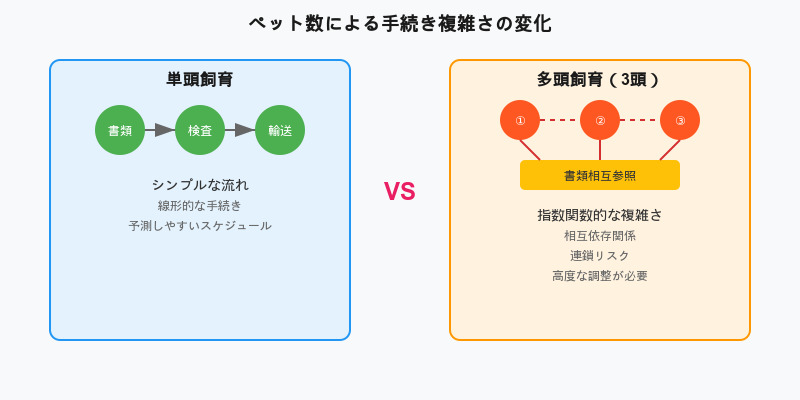 ペット数による手続き複雑さの変化

単頭飼育

書類

検査

輸送

シンプルな流れ
線形的な手続き
予測しやすいスケジュール

VS

多頭飼育（3頭）

①

②

③

書類相互参照

指数関数的な複雑さ
相互依存関係
連鎖リスク
高度な調整が必要